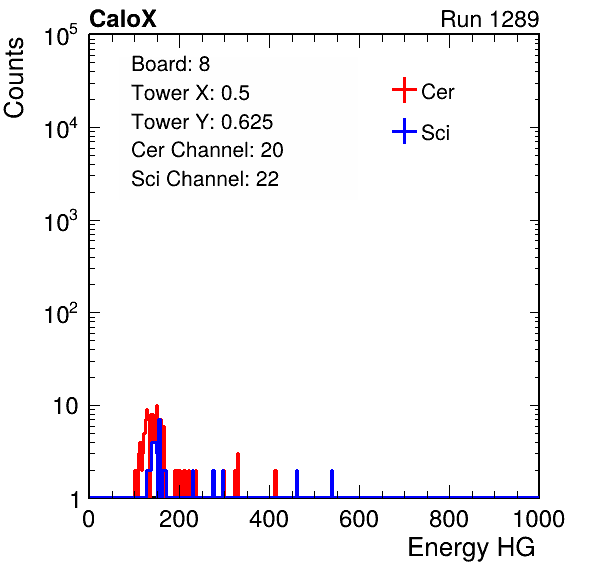 CaloX

Run 1289

Counts

$10^5$

$10^4$

$10^3$

$10^2$

10

1

Board: 8
Tower X: 0.5
Tower Y: 0.625
Cer Channel: 20
Sci Channel: 22

Cer

Sci

0

200

400

600

800

1000

Energy HG